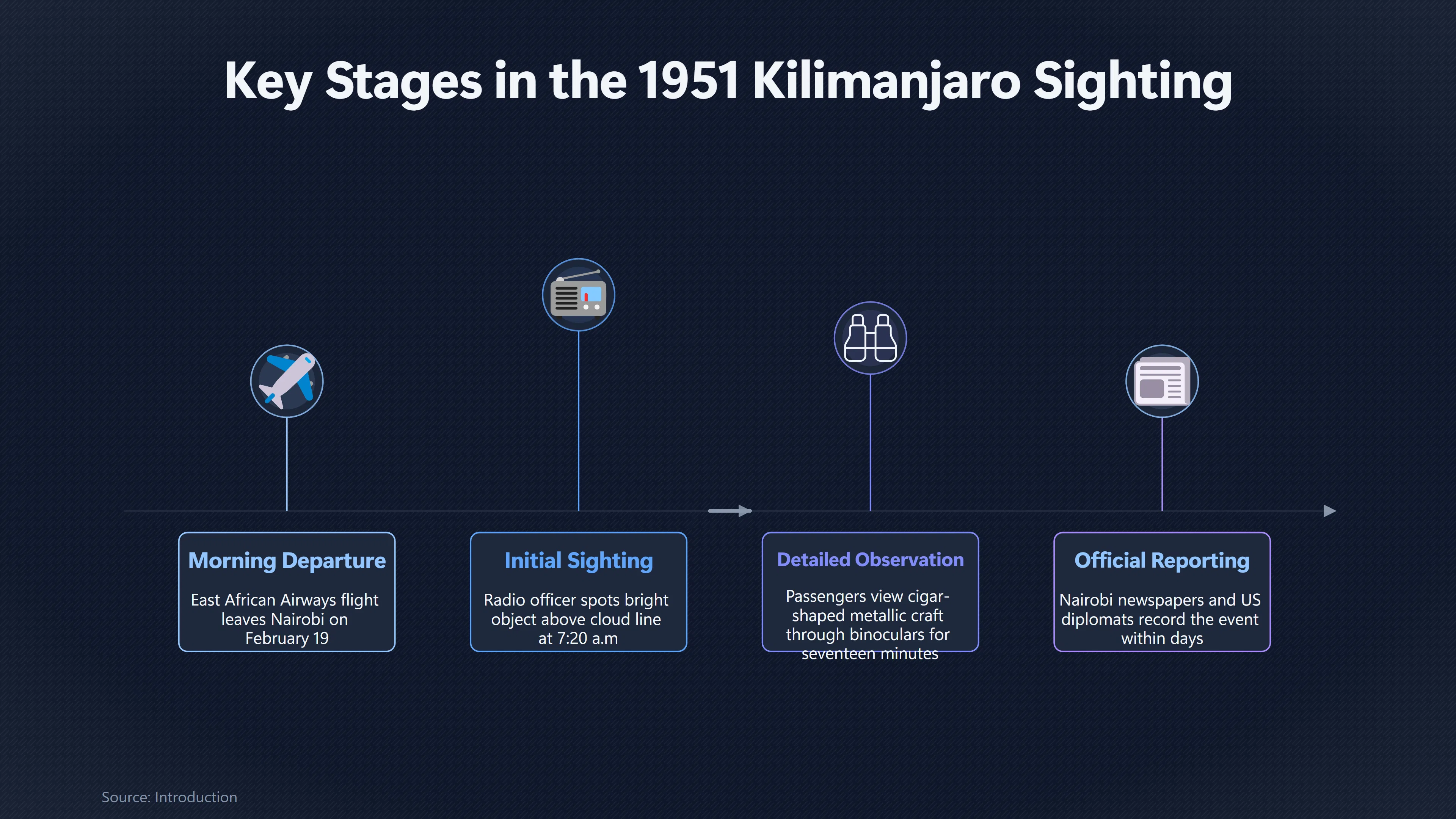 Key Stages in the 1951 Kilimanjaro Sighting

Morning Departure

East African Airways flight leaves Nairobi on February 19

Initial Sighting

Radio officer spots bright object above cloud line at 7:20 a.m

Detailed Observation

Passengers view cigar-shaped metallic craft through binoculars for seventeen minutes

Official Reporting

Nairobi newspapers and US diplomats record the event within days

Source: Introduction